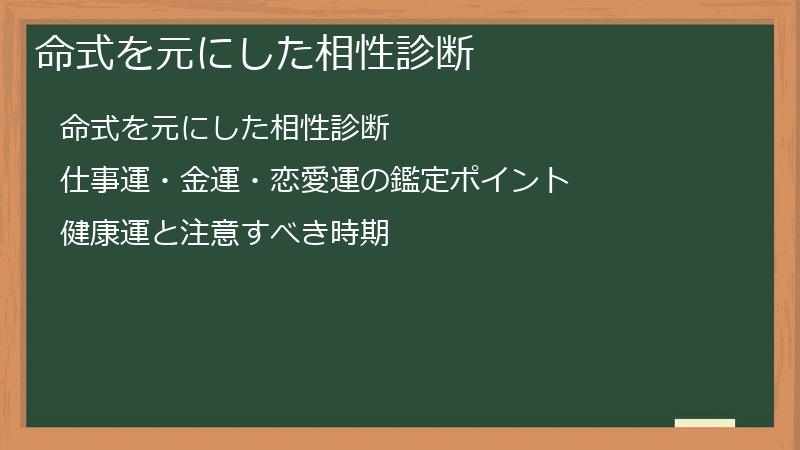 命式を元にした相性診断

命式を元にした相性診断

仕事運・金運・恋愛運の鑑定ポイント

健康運と注意すべき時期